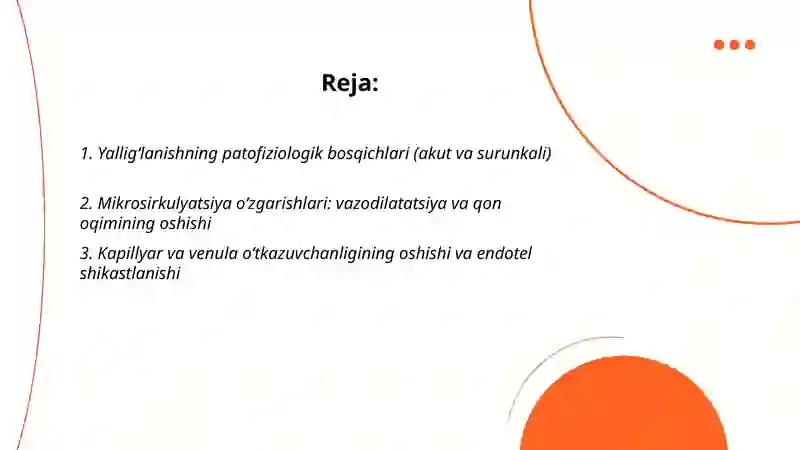 Reja:

1. Yallig‘lanishning patofiziologik bosqichlari (akut va surunkali)

2. Mikrosirkulyatsiya o‘zgarishlari: vazodilatatsiya va qon oqimining oshishi

3. Kapillyar va venula o‘tkazuvchanligining oshishi va endotel shikastlanishi